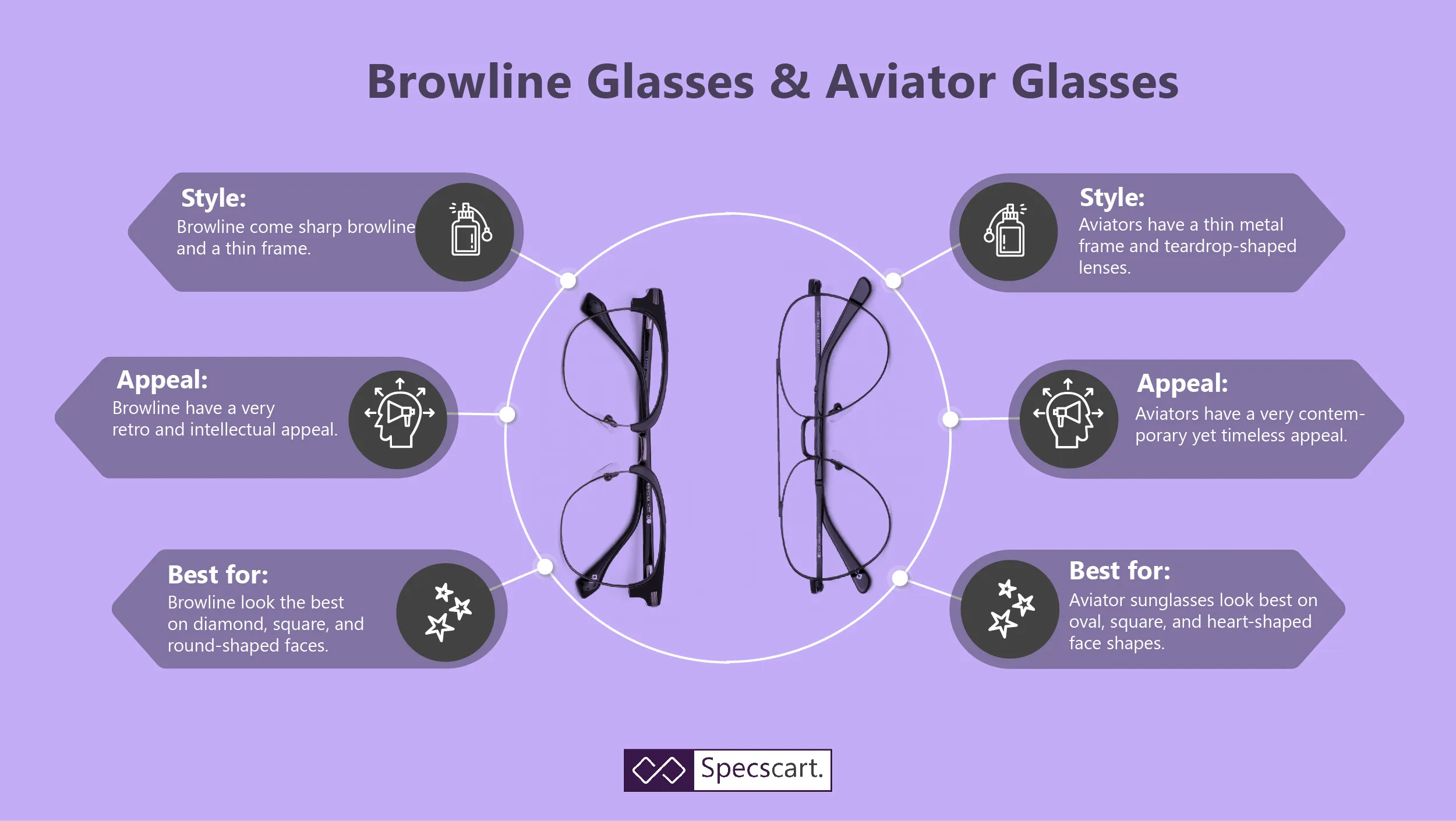 Browline Glasses & Aviator Glasses

Style:
Browline come sharp browline and a thin frame.

Appeal:
Browline have a very retro and intellectual appeal.

Best for:
Browline look the best on diamond, square, and round-shaped faces.

Style:
Aviators have a thin metal frame and teardrop-shaped lenses.

Appeal:
Aviators have a very contemporary yet timeless appeal.

Best for:
Aviator sunglasses look best on oval, square, and heart-shaped face shapes.

Specscart.